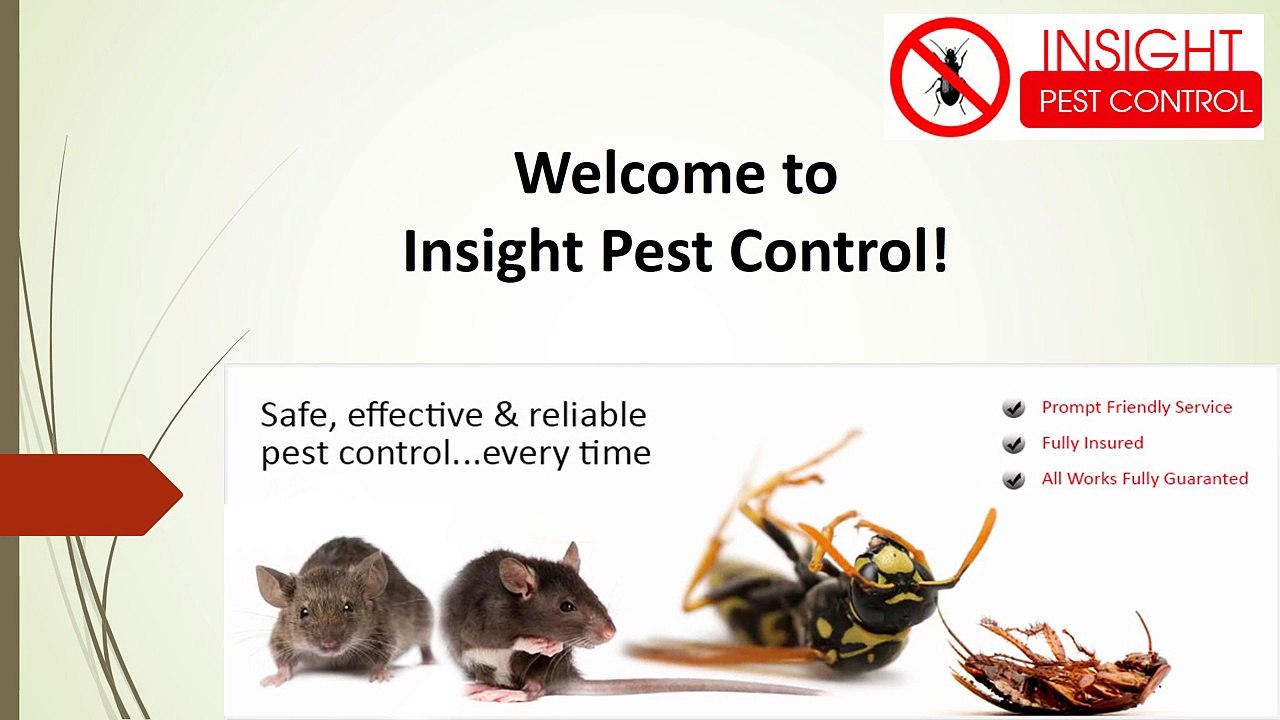 INSIGHT
PEST CONTROL

Welcome to
Insight Pest Control!

Safe, effective & reliable pest control...every time

Prompt Friendly Service
Fully Insured
All Works Fully Guaranted